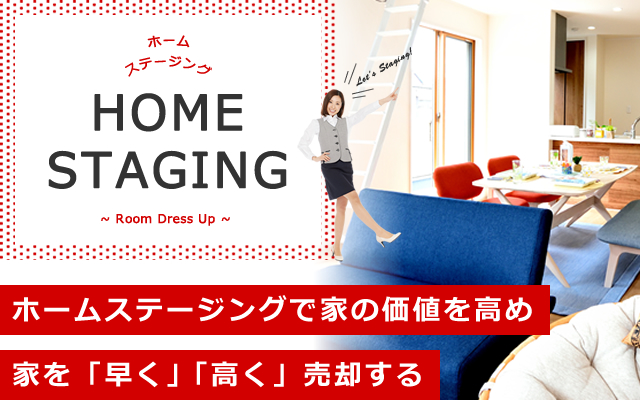 ホーム
ステージング

HOME
STAGING

~ Room Dress Up ~

Let's Staging!

ホームステージングで家の価値を高め

家を「早く」「高く」売却する